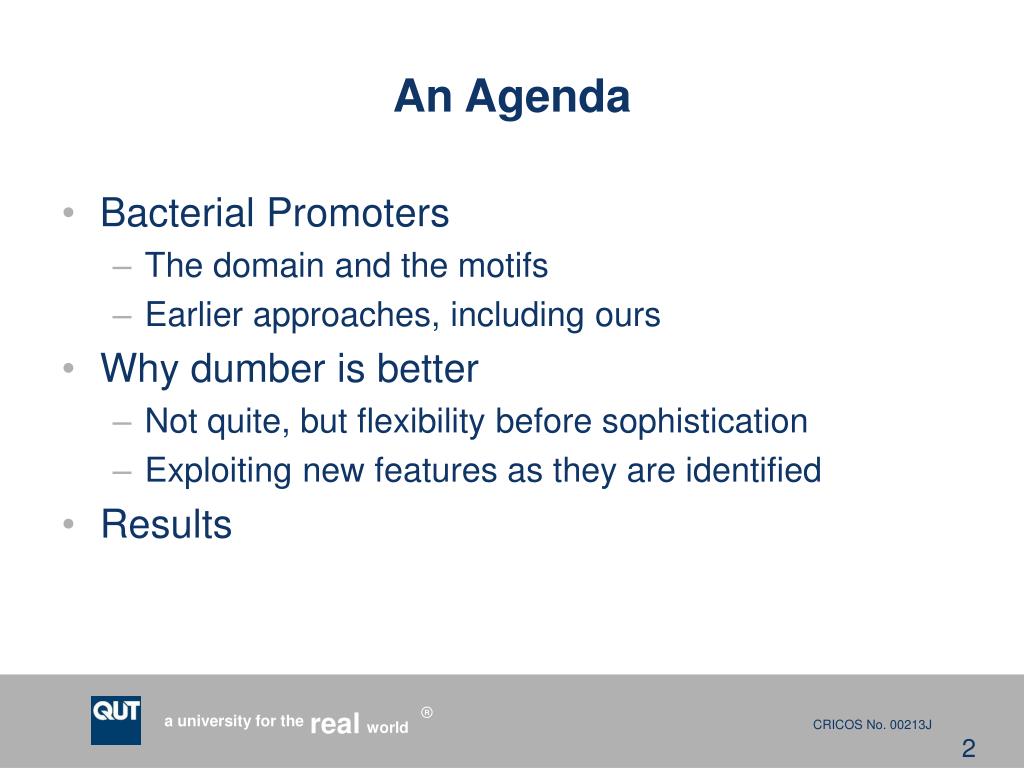 An Agenda

• Bacterial Promoters
– The domain and the motifs
– Earlier approaches, including ours
• Why dumber is better
– Not quite, but flexibility before sophistication
– Exploiting new features as they are identified
• Results

QUT

a university for the real world ®

CRICOS No. 00213J

2